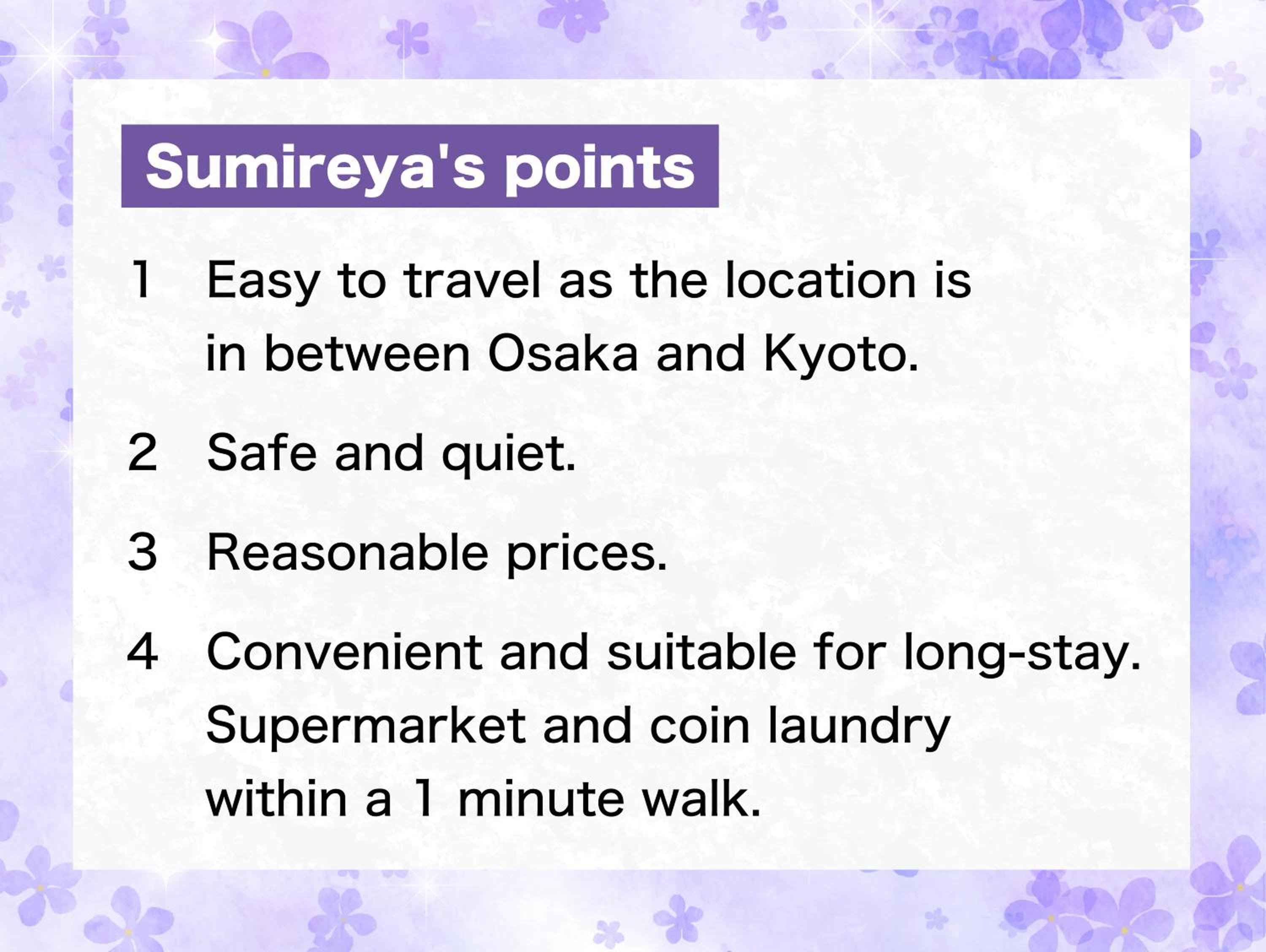 Sumireya's points

1 Easy to travel as the location is in between Osaka and Kyoto.

2 Safe and quiet.

3 Reasonable prices.

4 Convenient and suitable for long-stay. Supermarket and coin laundry within a 1 minute walk.